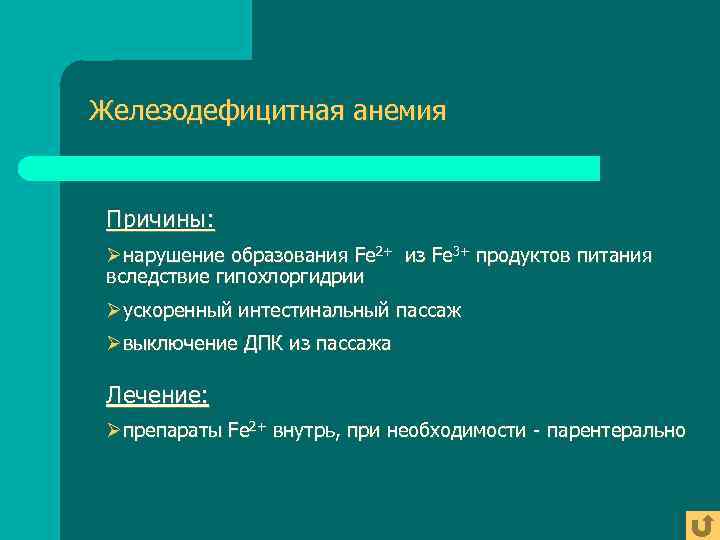 Железодефицитная анемия

Причины:

➢нарушение образования $Fe^{2+}$ из $Fe^{3+}$ продуктов питания вследствие гипохлоргидрии

➢ускоренный интестинальный пассаж

➢выключение ДПК из пассажа

Лечение:

➢препараты $Fe^{2+}$ внутрь, при необходимости - парентерально